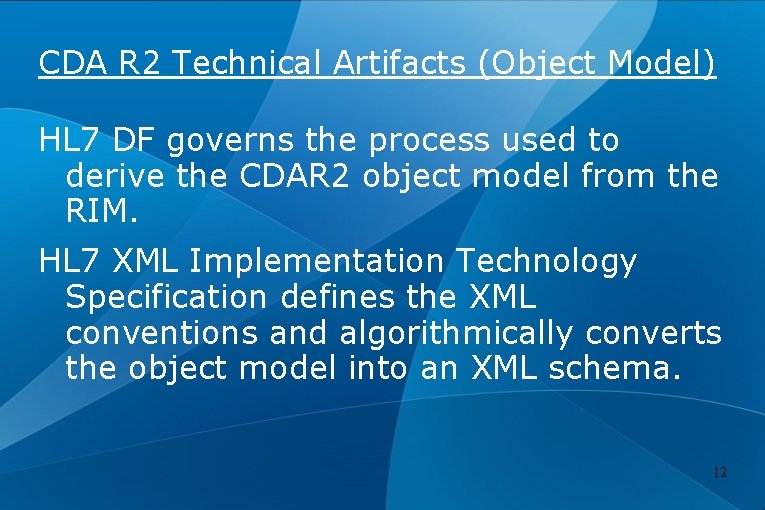 CDA R2 Technical Artifacts (Object Model)

HL7 DF governs the process used to derive the CDAR2 object model from the RIM.

HL7 XML Implementation Technology Specification defines the XML conventions and algorithmically converts the object model into an XML schema.

12